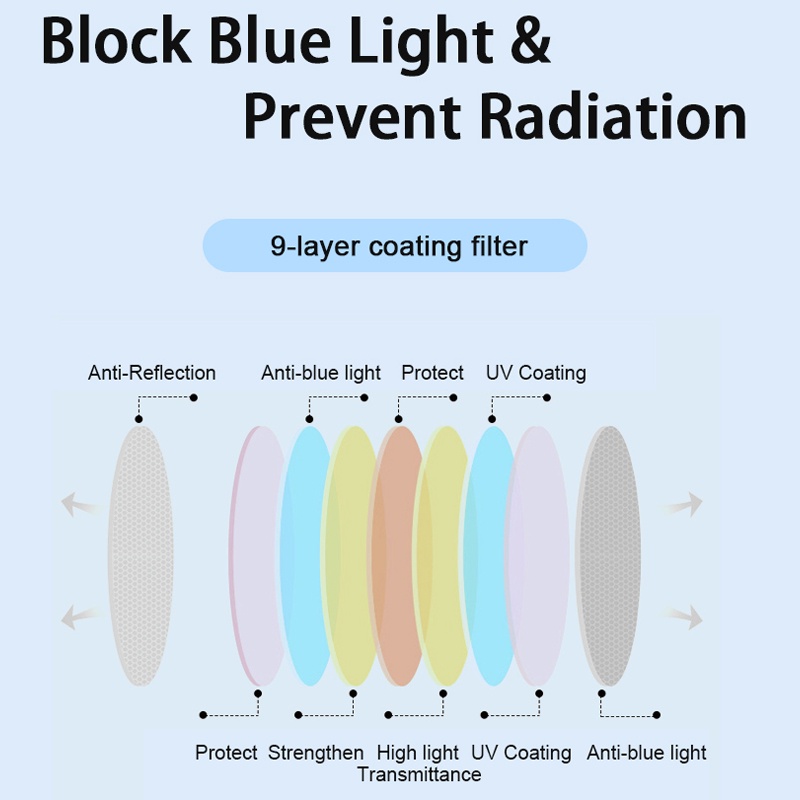 Block Blue Light &
Prevent Radiation

9-layer coating filter

Anti-Reflection
Anti-blue light
Protect
UV Coating

Protect
Strengthen
High light Transmittance
UV Coating
Anti-blue light